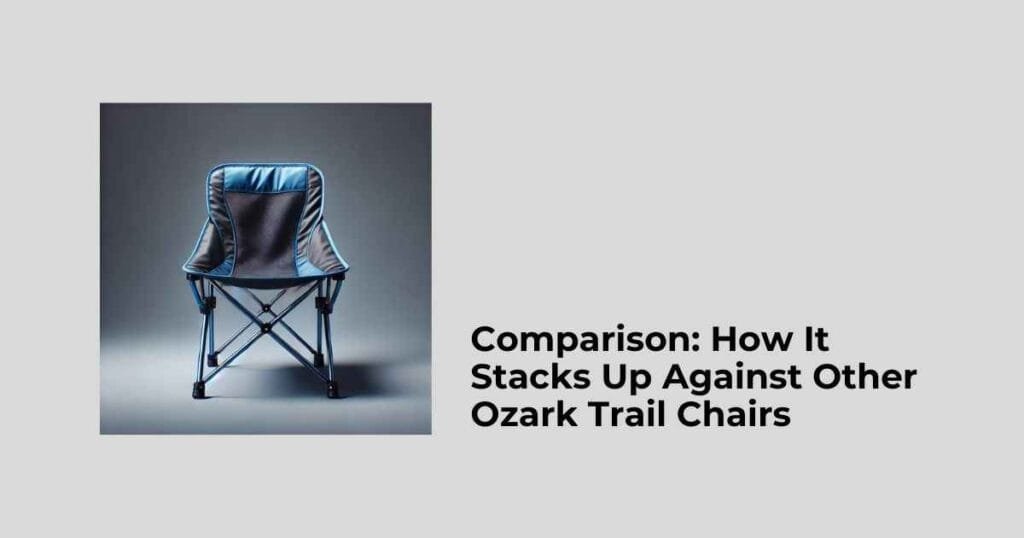 Comparison: How It Stacks Up Against Other Ozark Trail Chairs